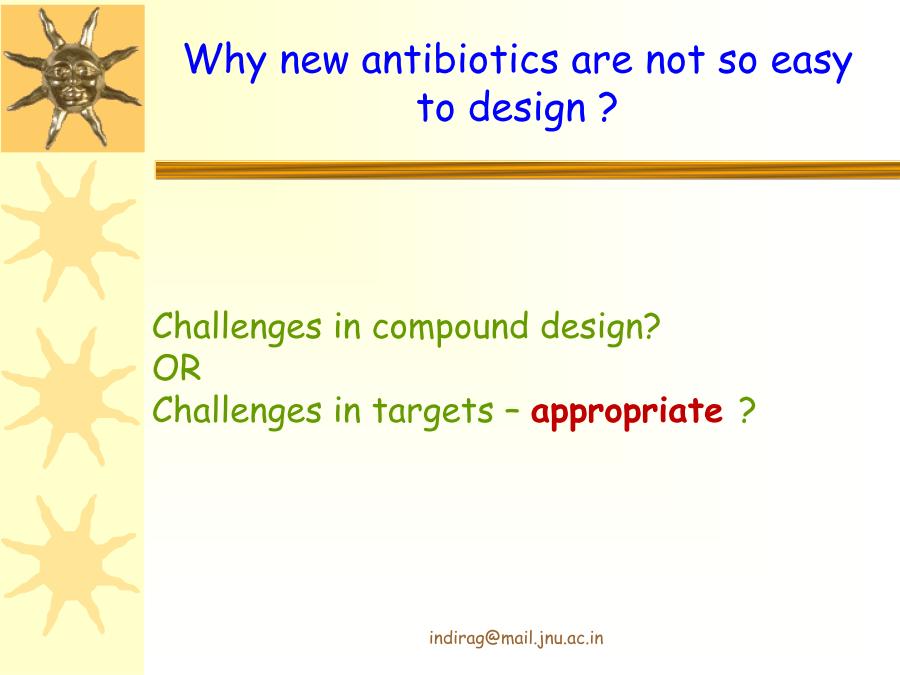 Why new antibiotics are not so easy to design ?

Challenges in compound design?
OR
Challenges in targets – appropriate ?

indirag@mail.jnu.ac.in